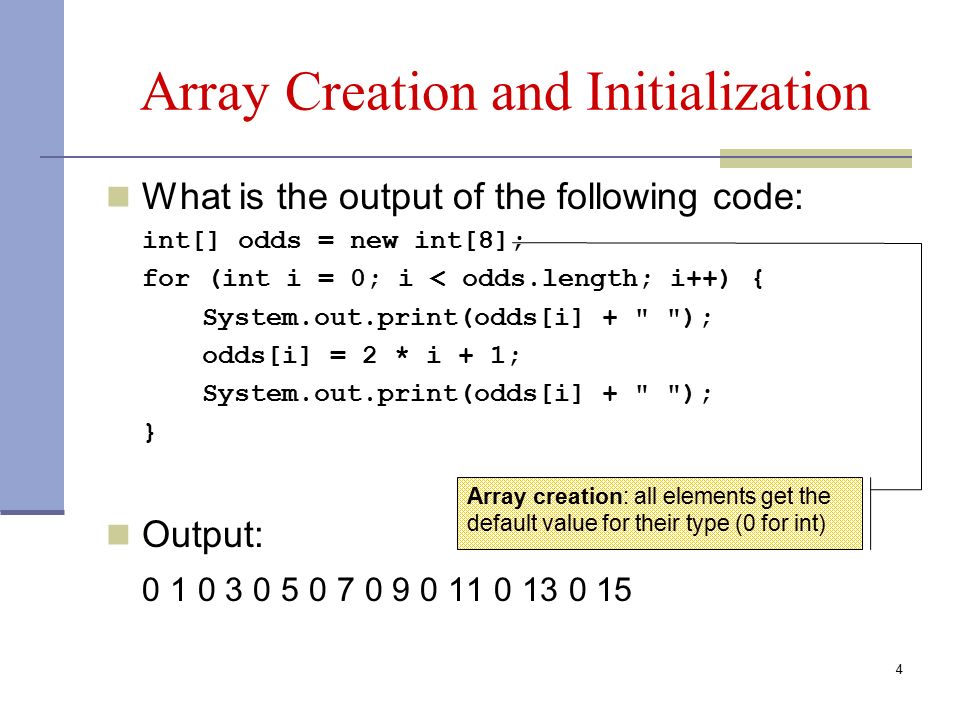 Array Creation and Initialization

What is the output of the following code:

int[] odds = new int[8];
for (int i = 0; i < odds.length; i++) {
    System.out.print(odds[i] + " ");
    odds[i] = 2 * i + 1;
    System.out.print(odds[i] + " ");
}

Array creation: all elements get the default value for their type (0 for int)

Output:

0 1 0 3 0 5 0 7 0 9 0 11 0 13 0 15

4